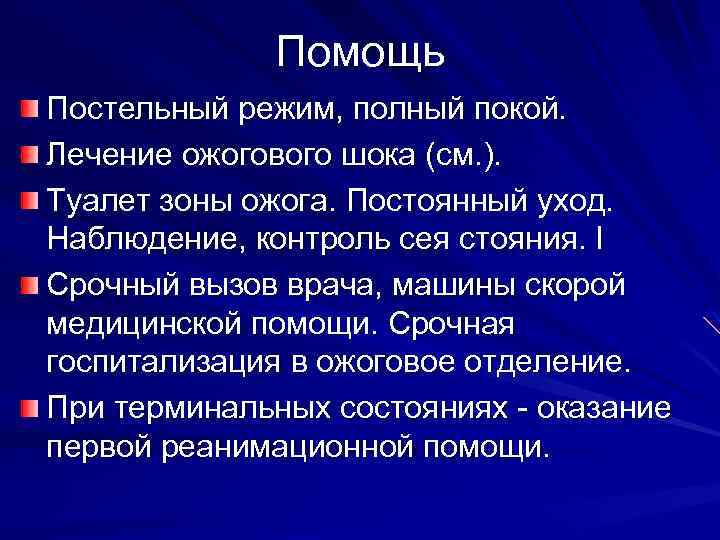 Помощь

Постельный режим, полный покой.

Лечение ожогового шока (см.).

Туалет зоны ожога. Постоянный уход. Наблюдение, контроль сея стояния. I

Срочный вызов врача, машины скорой медицинской помощи. Срочная госпитализация в ожоговое отделение.

При терминальных состояниях - оказание первой реанимационной помощи.